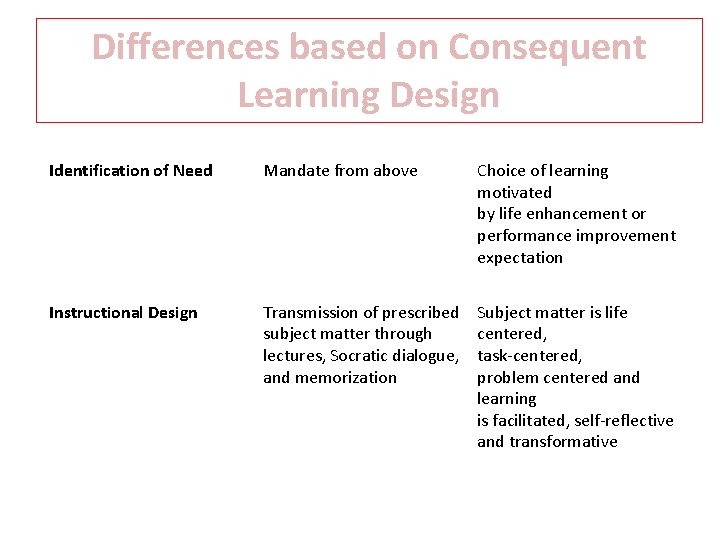 Differences based on Consequent Learning Design

| | | |
|---|---|---|
| **Identification of Need** | Mandate from above | Choice of learning motivated by life enhancement or performance improvement expectation |
| **Instructional Design** | Transmission of prescribed subject matter through lectures, Socratic dialogue, and memorization | Subject matter is life centered, task-centered, problem centered and learning is facilitated, self-reflective and transformative |